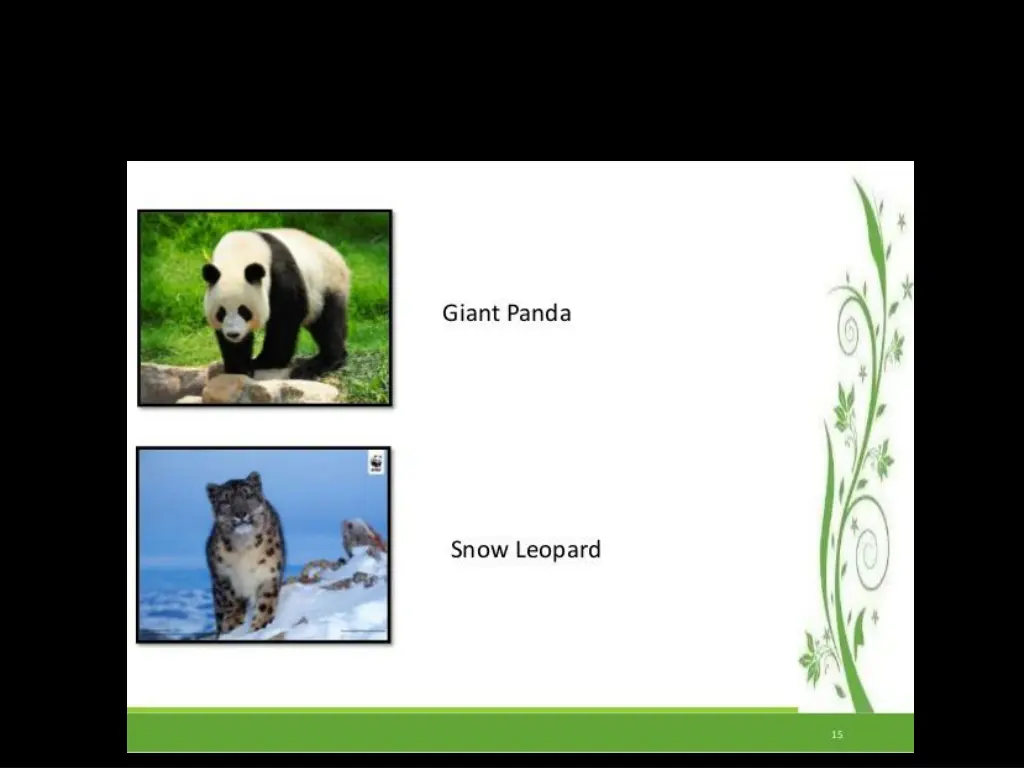 Giant Panda

Snow Leopard

15